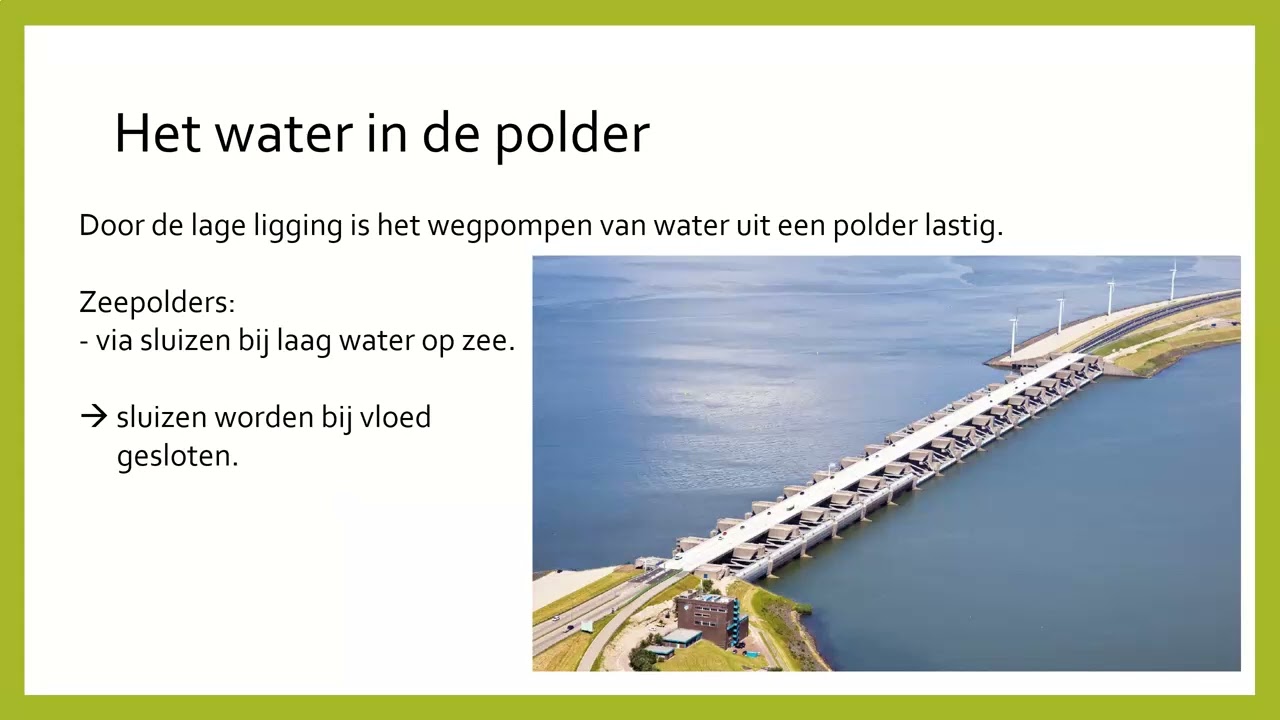 Het water in de polder

Door de lage ligging is het wegpompen van water uit een polder lastig.

Zeepolders:
- via sluizen bij laag water op zee.

→ sluizen worden bij vloed gesloten.